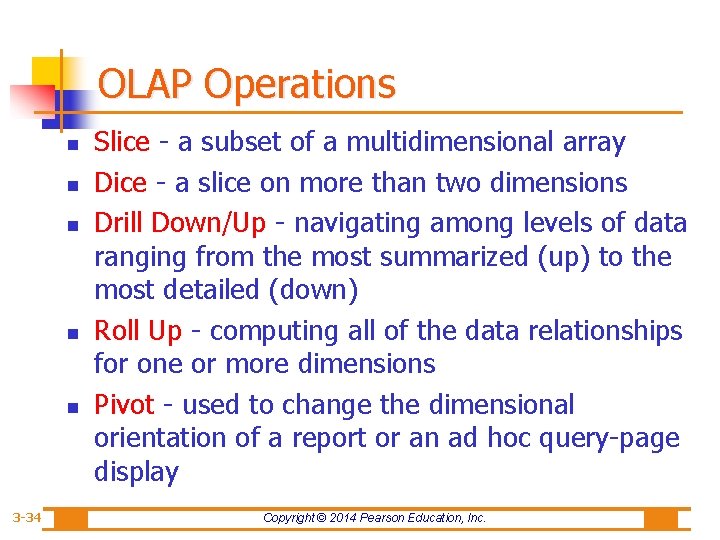 OLAP Operations

- Slice - a subset of a multidimensional array
- Dice - a slice on more than two dimensions
- Drill Down/Up - navigating among levels of data ranging from the most summarized (up) to the most detailed (down)
- Roll Up - computing all of the data relationships for one or more dimensions
- Pivot - used to change the dimensional orientation of a report or an ad hoc query-page display

3-34 Copyright © 2014 Pearson Education, Inc.